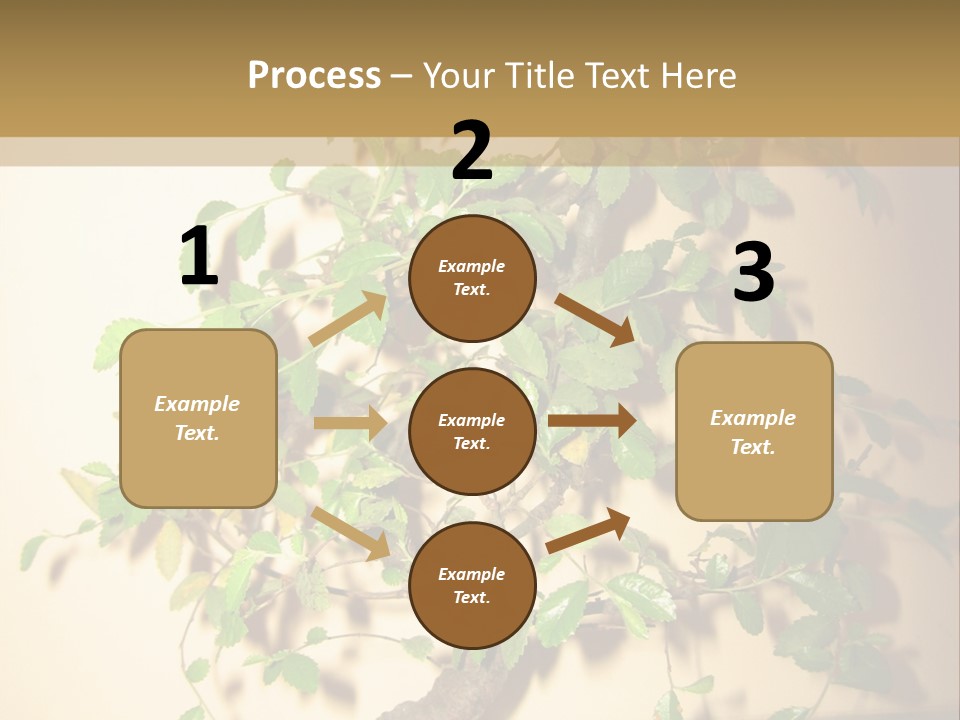 Process – Your Title Text Here

1

Example Text.

2

Example Text.

Example Text.

Example Text.

3

Example Text.